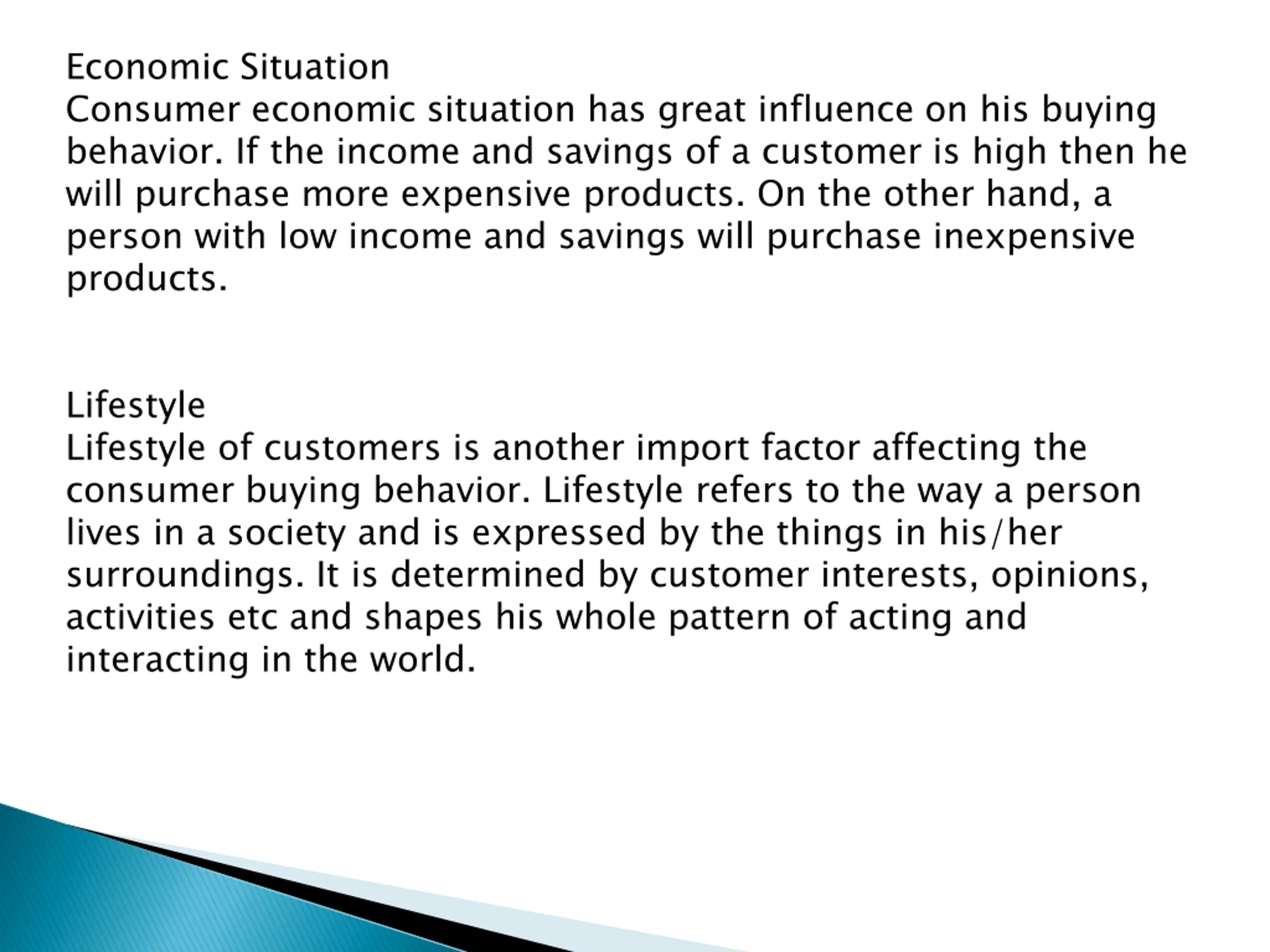 Economic Situation
Consumer economic situation has great influence on his buying behavior. If the income and savings of a customer is high then he will purchase more expensive products. On the other hand, a person with low income and savings will purchase inexpensive products.

Lifestyle
Lifestyle of customers is another import factor affecting the consumer buying behavior. Lifestyle refers to the way a person lives in a society and is expressed by the things in his/her surroundings. It is determined by customer interests, opinions, activities etc and shapes his whole pattern of acting and interacting in the world.